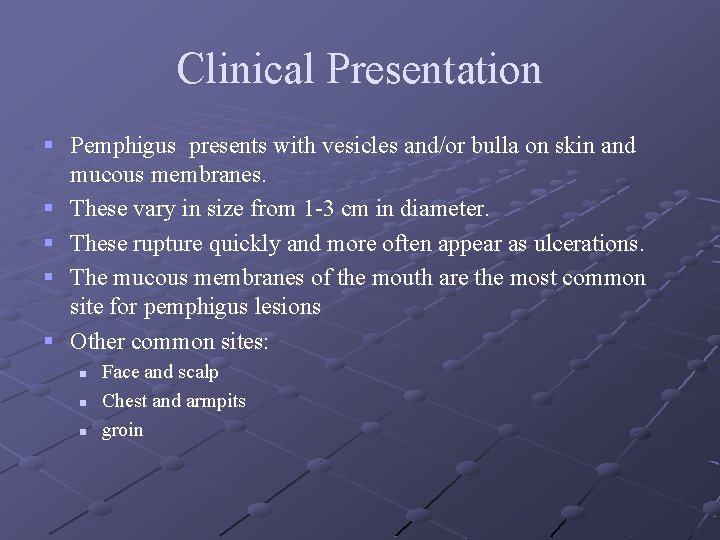 Clinical Presentation

- Pemphigus presents with vesicles and/or bulla on skin and mucous membranes.
- These vary in size from 1-3 cm in diameter.
- These rupture quickly and more often appear as ulcerations.
- The mucous membranes of the mouth are the most common site for pemphigus lesions
- Other common sites:
  - Face and scalp
  - Chest and armpits
  - groin